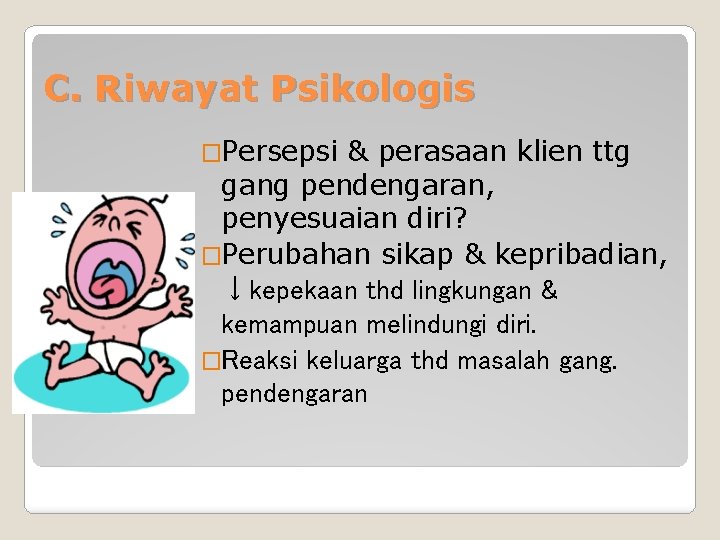 C. Riwayat Psikologis

□Persepsi & perasaan klien ttg gang pendengaran, penyesuaian diri?

□Perubahan sikap & kepribadian, ↓ kepekaan thd lingkungan & kemampuan melindungi diri.

□Reaksi keluarga thd masalah gang. pendengaran